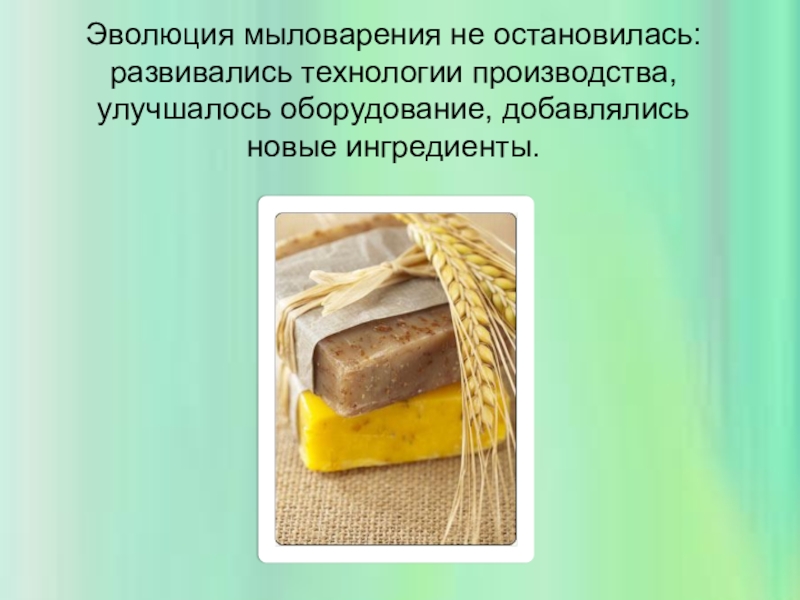 Эволюция мыловарения не остановилась: развивались технологии производства, улучшалось оборудование, добавлялись новые ингредиенты.